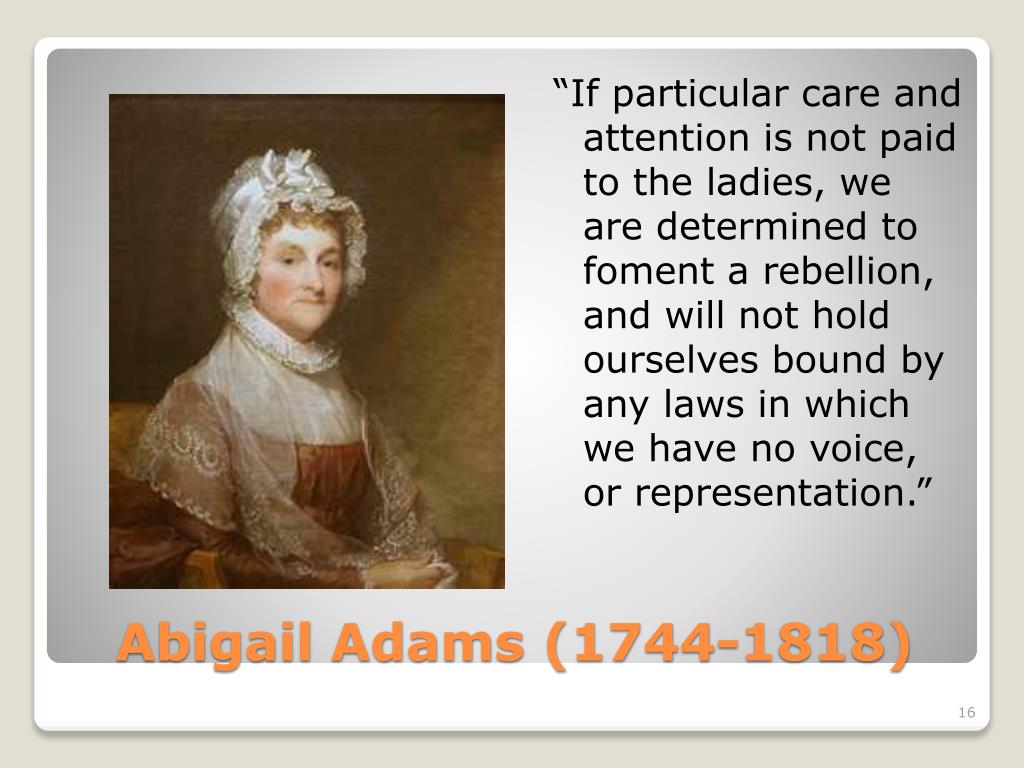 “If particular care and attention is not paid to the ladies, we are determined to foment a rebellion, and will not hold ourselves bound by any laws in which we have no voice, or representation.”

Abigail Adams (1744-1818)

16